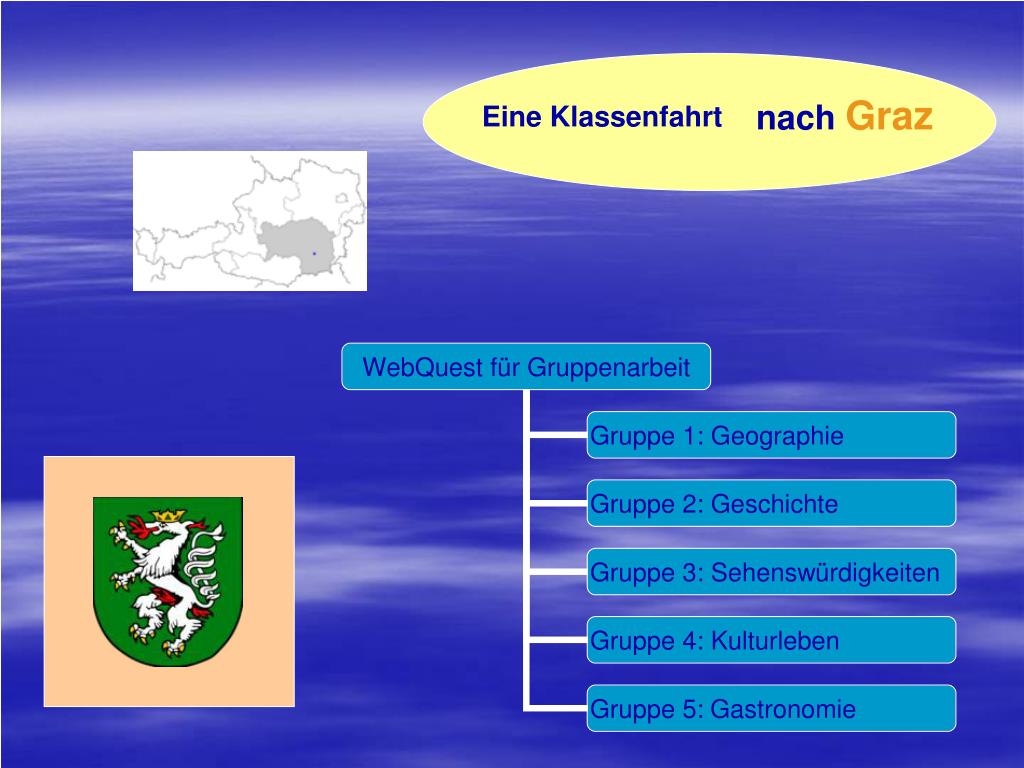 Eine Klassenfahrt nach Graz

WebQuest für Gruppenarbeit

Gruppe 1: Geographie

Gruppe 2: Geschichte

Gruppe 3: Sehenswürdigkeiten

Gruppe 4: Kulturleben

Gruppe 5: Gastronomie